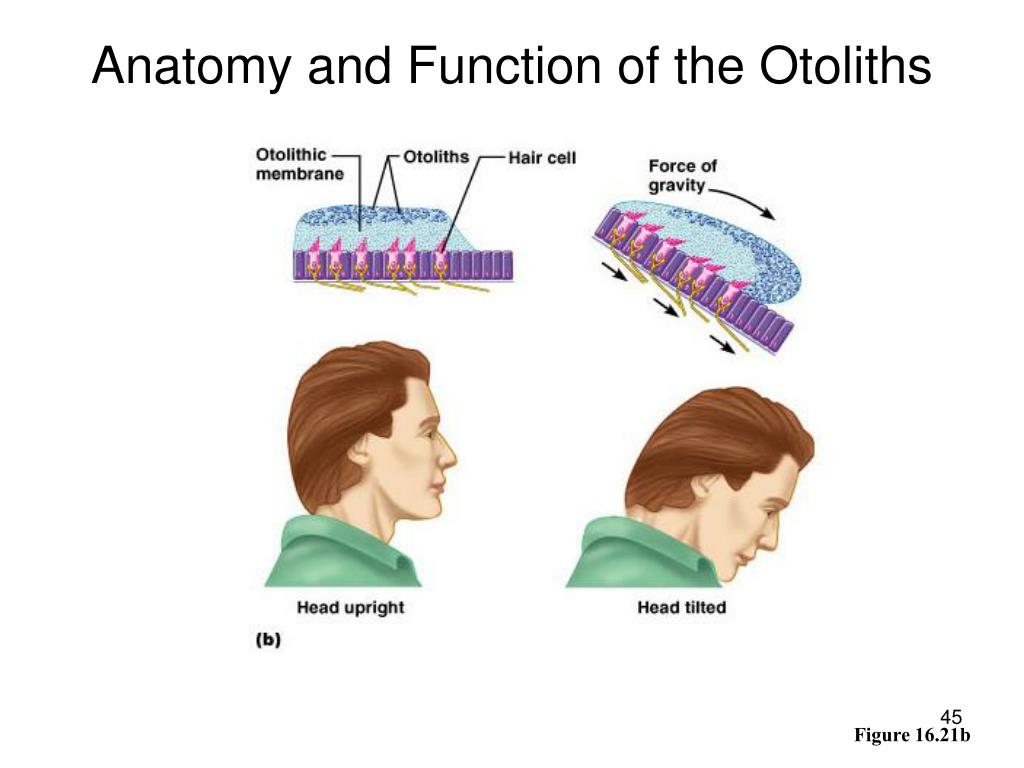 Anatomy and Function of the Otoliths

Otolithic membrane

Otoliths

Hair cell

Force of gravity

Head upright

Head tilted

(b)

45

Figure 16.21b